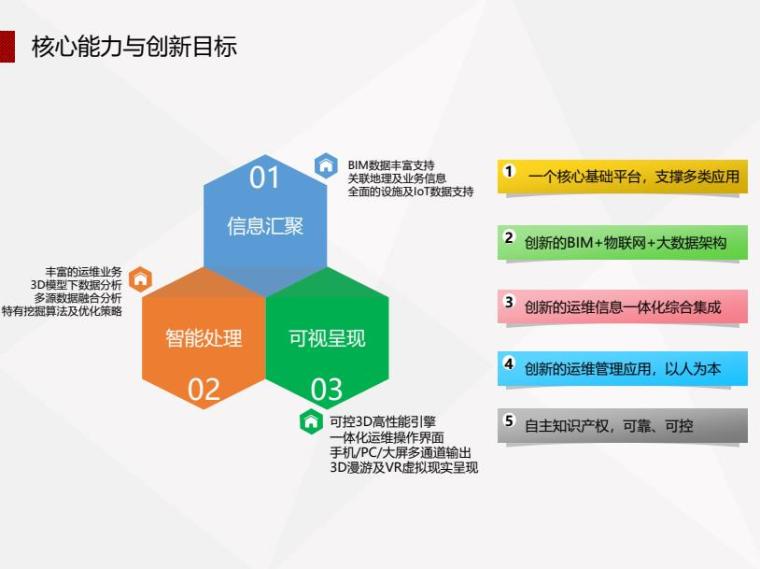 核心能力与创新目标

01
信息汇聚

BIM数据丰富支持
关联地理及业务信息
全面的设施及IoT数据支持

丰富的运维业务
3D模型下数据分析
多源数据融合分析
特有挖掘算法及优化策略

智能处理
02

可视呈现
03

可控3D高性能引擎
一体化运维操作界面
手机/PC/大屏多通道输出
3D漫游及VR虚拟现实呈现

1 一个核心基础平台，支撑多类应用

2 创新的BIM+物联网+大数据架构

3 创新的运维信息一体化综合集成

4 创新的运维管理应用，以人为本

5 自主知识产权，可靠、可控